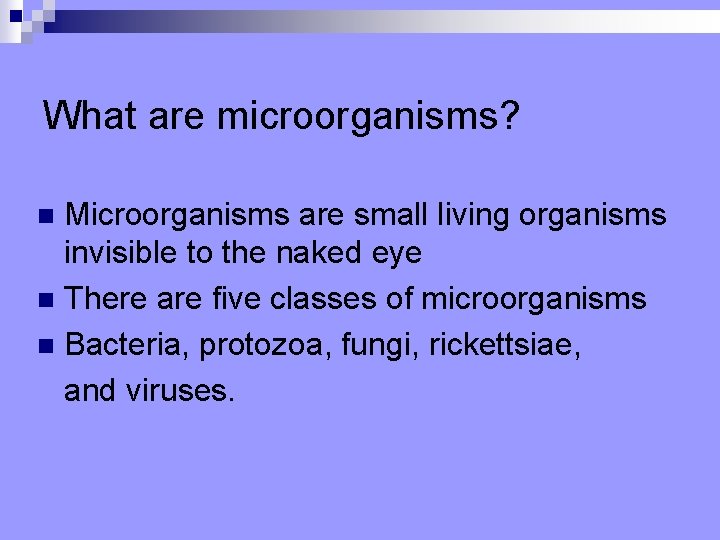 What are microorganisms?

Microorganisms are small living organisms invisible to the naked eye

There are five classes of microorganisms

Bacteria, protozoa, fungi, rickettsiae,

and viruses.